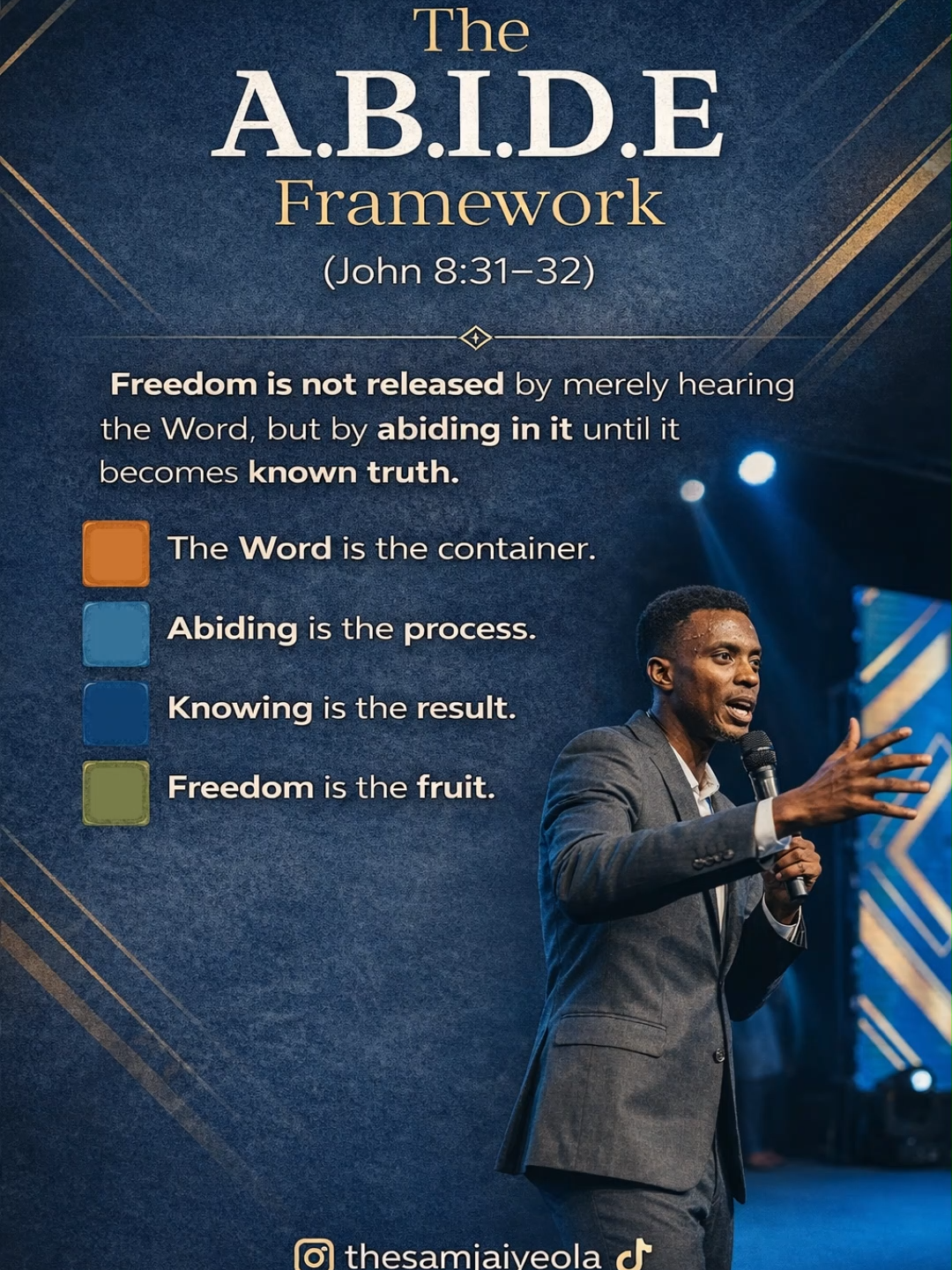 The
A.B.I.D.E
Framework
(John 8:31–32)

Freedom is not released by merely hearing the Word, but by abiding in it until it becomes known truth.

The Word is the container.

Abiding is the process.

Knowing is the result.

Freedom is the fruit.

thesamjaiyeola